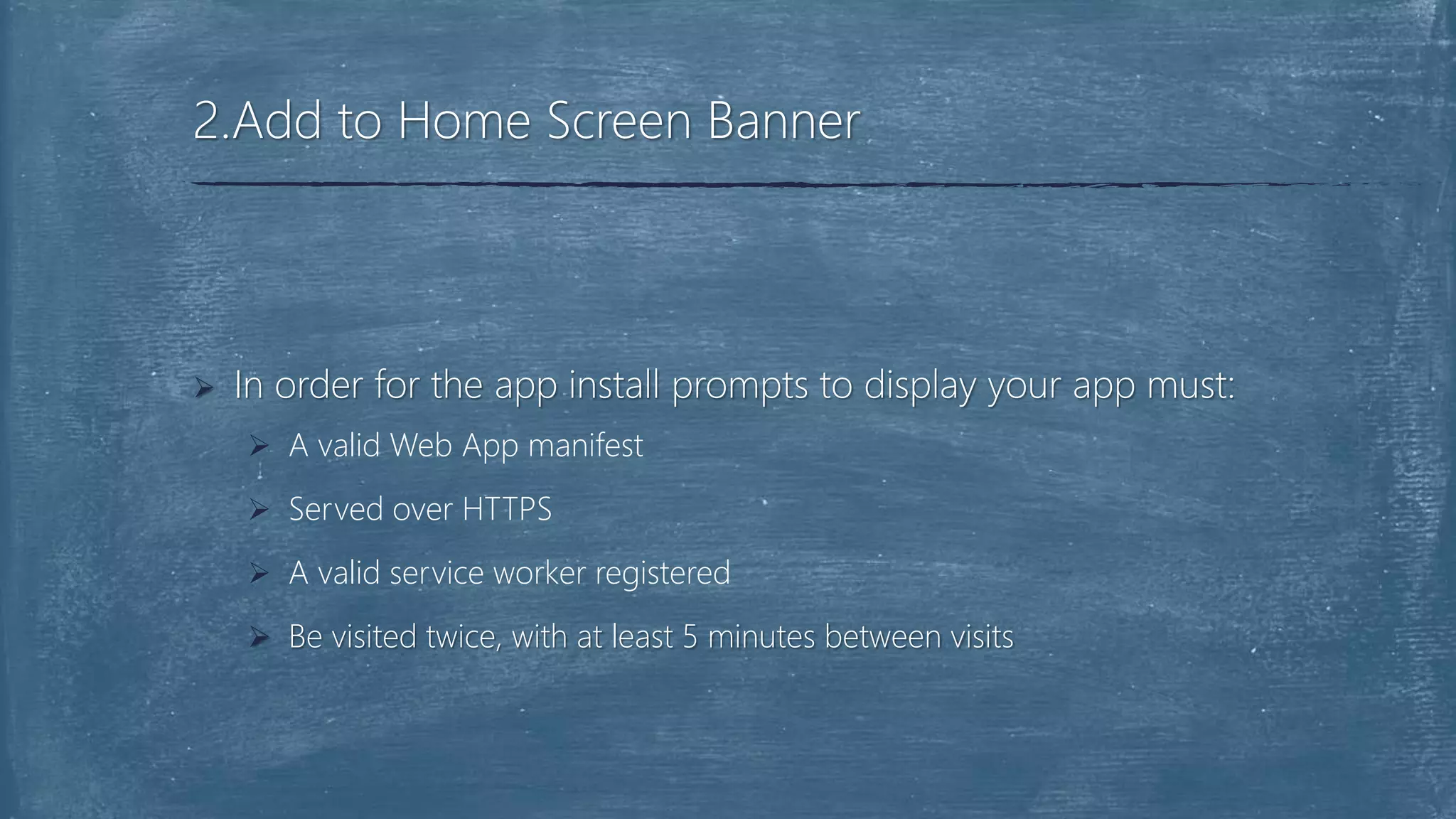 2.Add to Home Screen Banner

➢ In order for the app install prompts to display your app must:

➢ A valid Web App manifest

➢ Served over HTTPS

➢ A valid service worker registered

➢ Be visited twice, with at least 5 minutes between visits